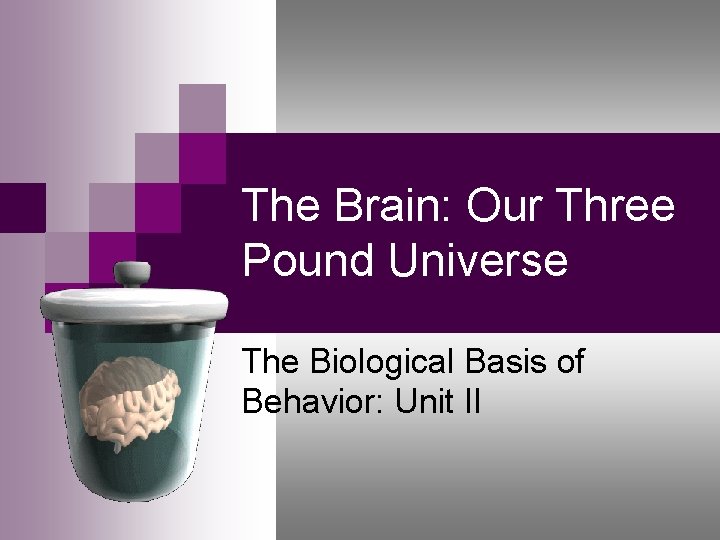 The Brain: Our Three Pound Universe

The Biological Basis of Behavior: Unit II